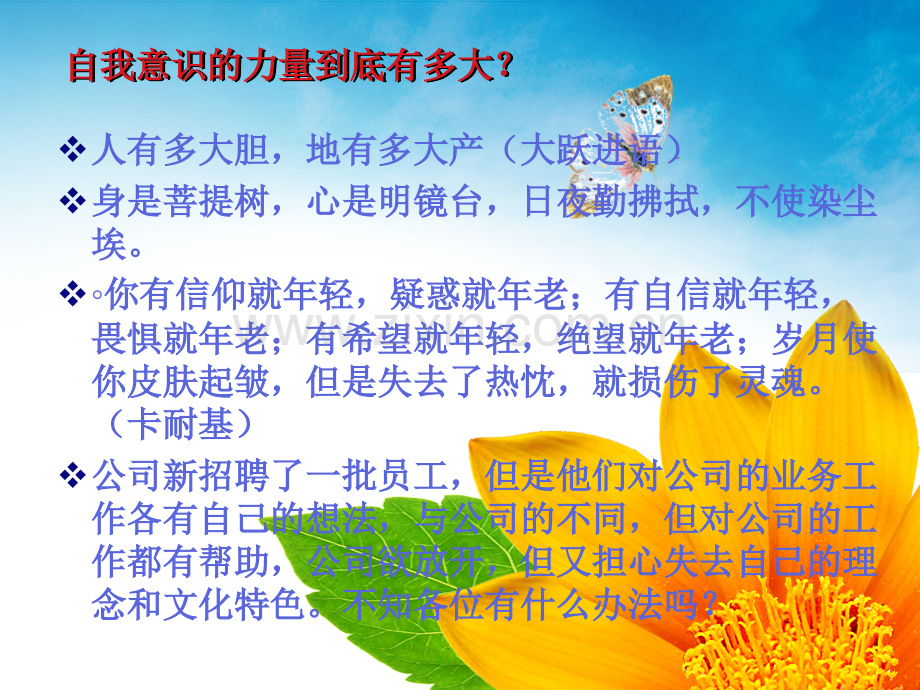 自我意识的力量到底有多大?

❖人有多大胆，地有多大产（大跃进语）

❖身是菩提树，心是明镜台，日夜勤拂拭，不使染尘埃。

❖◦你有信仰就年轻，疑惑就年老；有自信就年轻，畏惧就年老；有希望就年轻，绝望就年老；岁月使你皮肤起皱，但是失去了热忱，就损伤了灵魂。（卡耐基）

❖公司新招聘了一批员工，但是他们对公司的业务工作各有自己的想法，与公司的不同，但对公司的工作都有帮助，公司欲放开，但又担心失去自己的理念和文化特色。不知各位有什么办法吗？